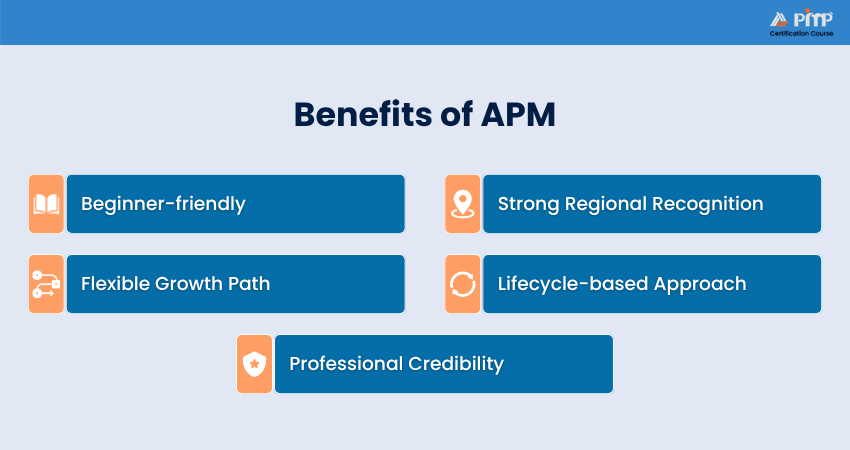 PMP
Certification Course

Benefits of APM

Beginner-friendly

Strong Regional Recognition

Flexible Growth Path

Lifecycle-based Approach

Professional Credibility